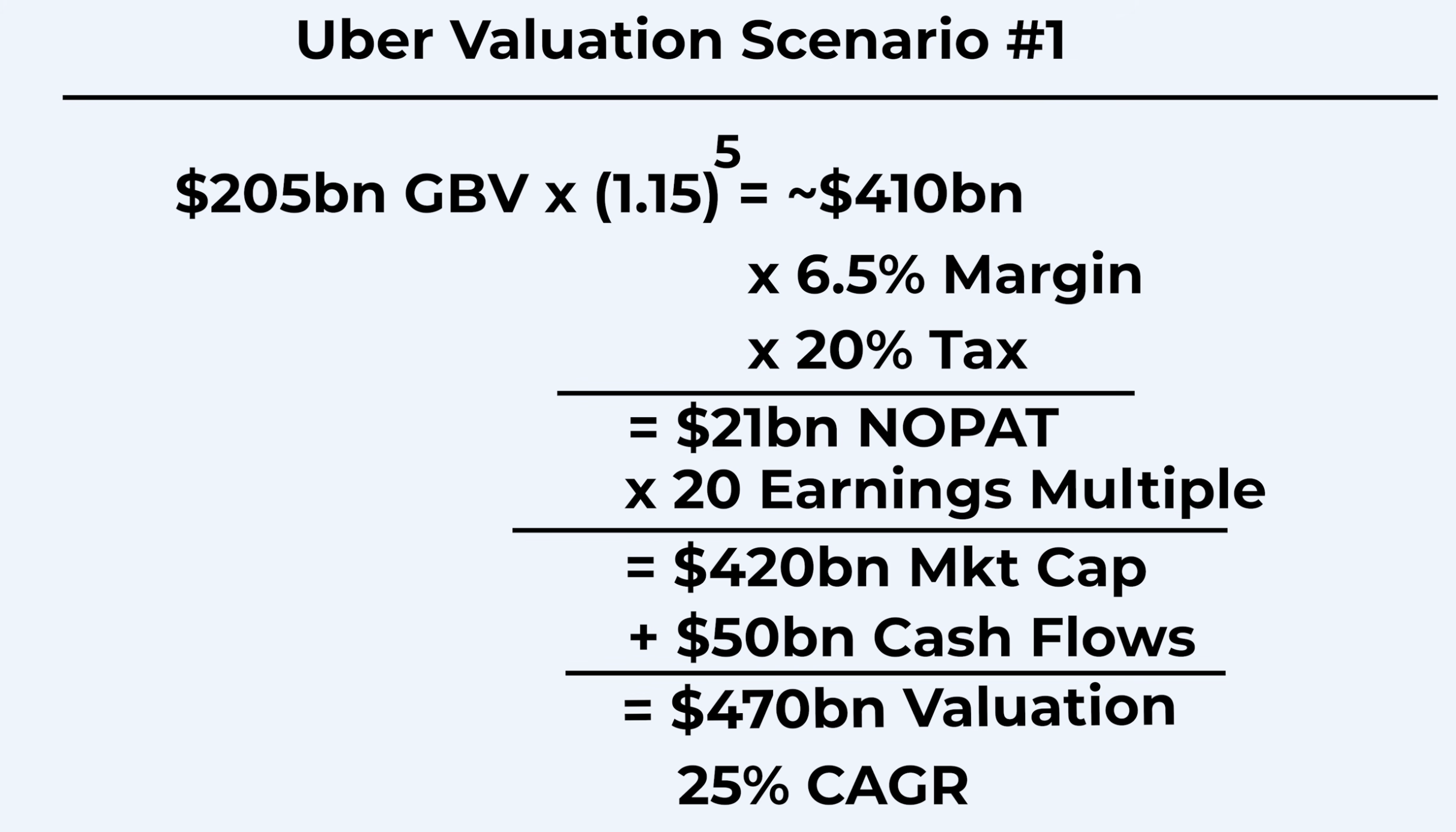 Uber Valuation Scenario #1

\$205bn GBV x $(1.15)^5$ = ~\$410bn

x 6.5% Margin

x 20% Tax

= \$21bn NOPAT

x 20 Earnings Multiple

= \$420bn Mkt Cap

+ \$50bn Cash Flows

= \$470bn Valuation

25% CAGR